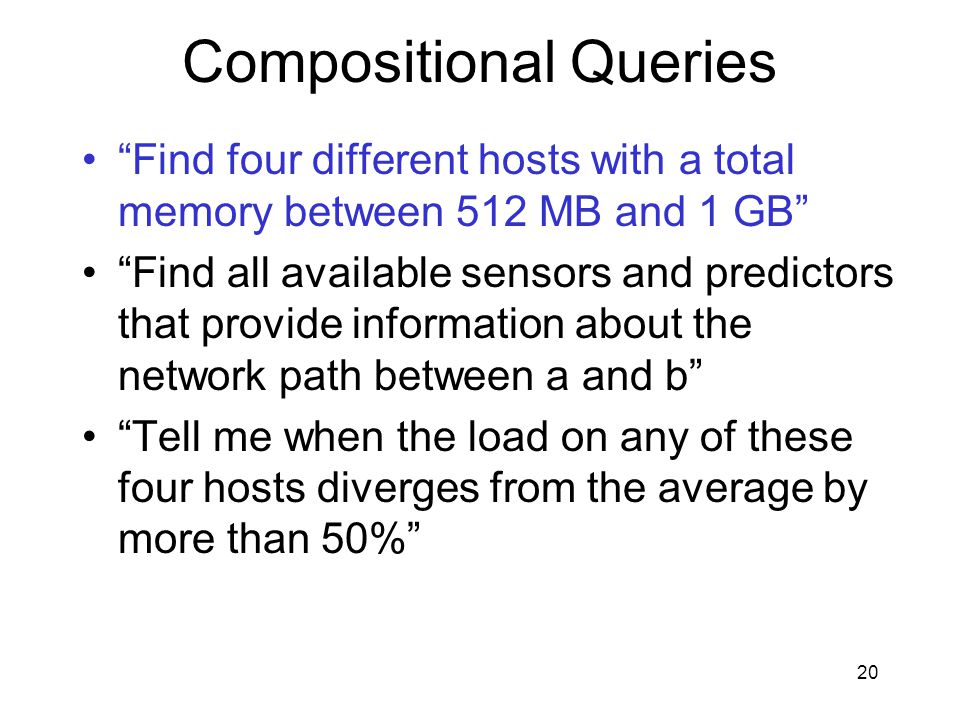 Compositional Queries

• “Find four different hosts with a total memory between 512 MB and 1 GB”
• “Find all available sensors and predictors that provide information about the network path between a and b”
• “Tell me when the load on any of these four hosts diverges from the average by more than 50%”

20